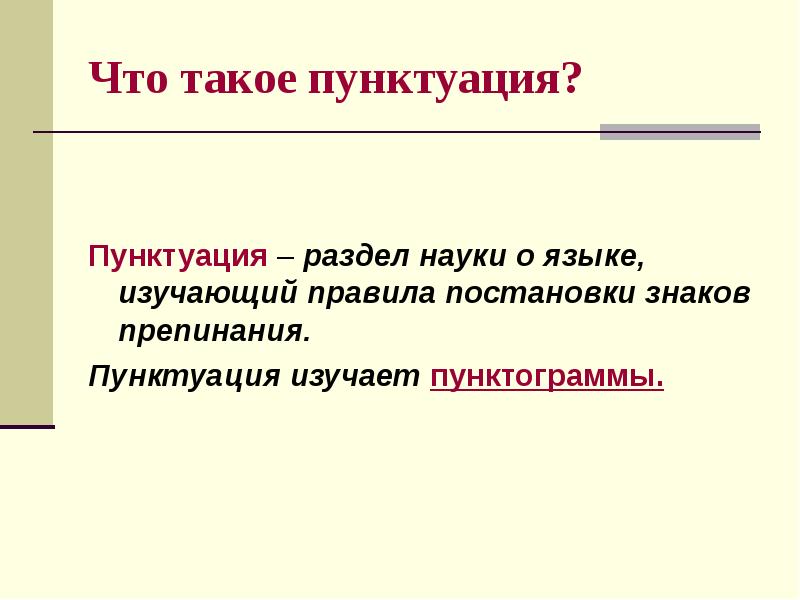 Что такое пунктуация?

Пунктуация – раздел науки о языке, изучающий правила постановки знаков препинания.

Пунктуация изучает пунктограммы.